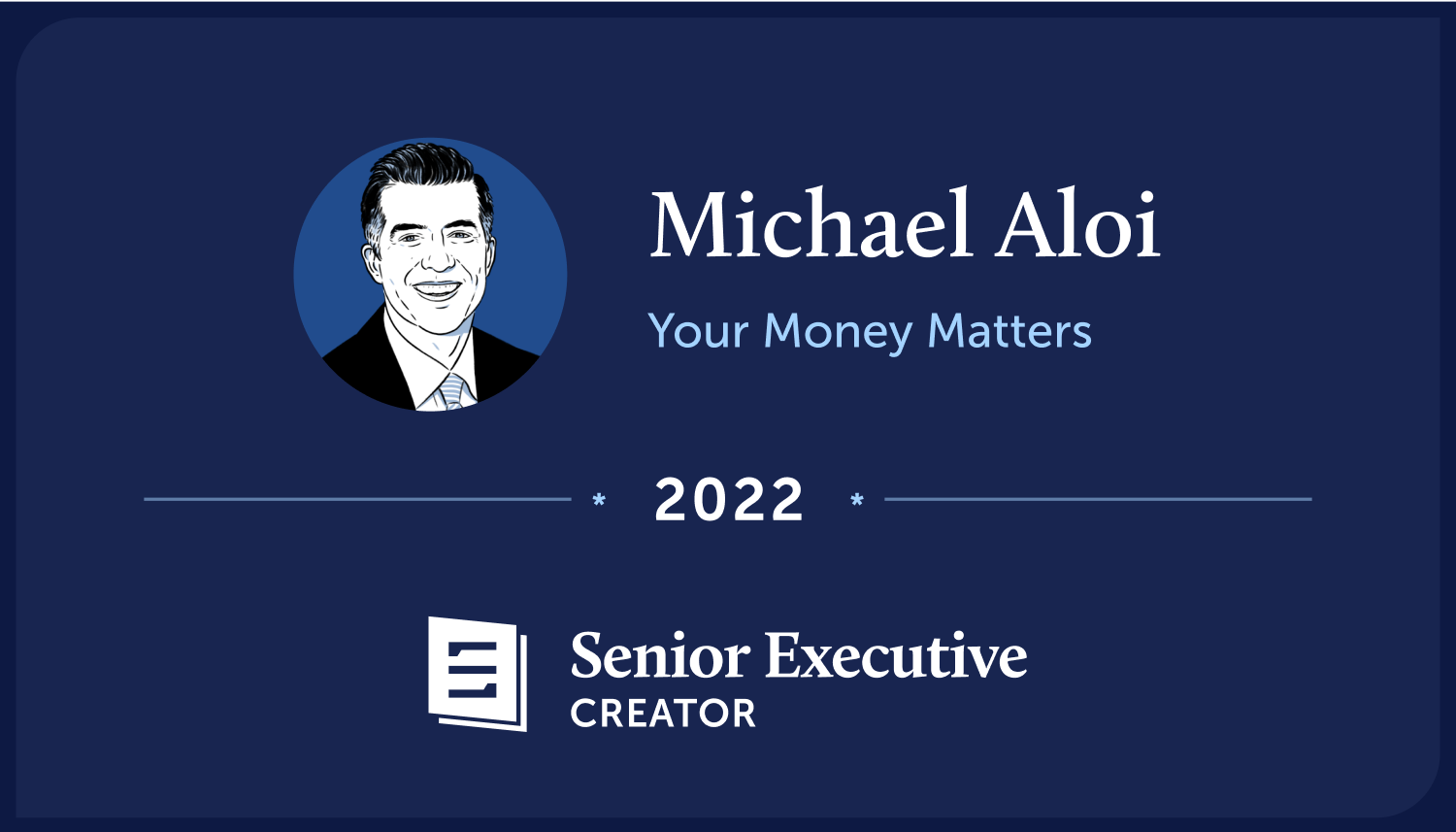 Michael Aloi

Your Money Matters

* 2022 *

Senior Executive
CREATOR